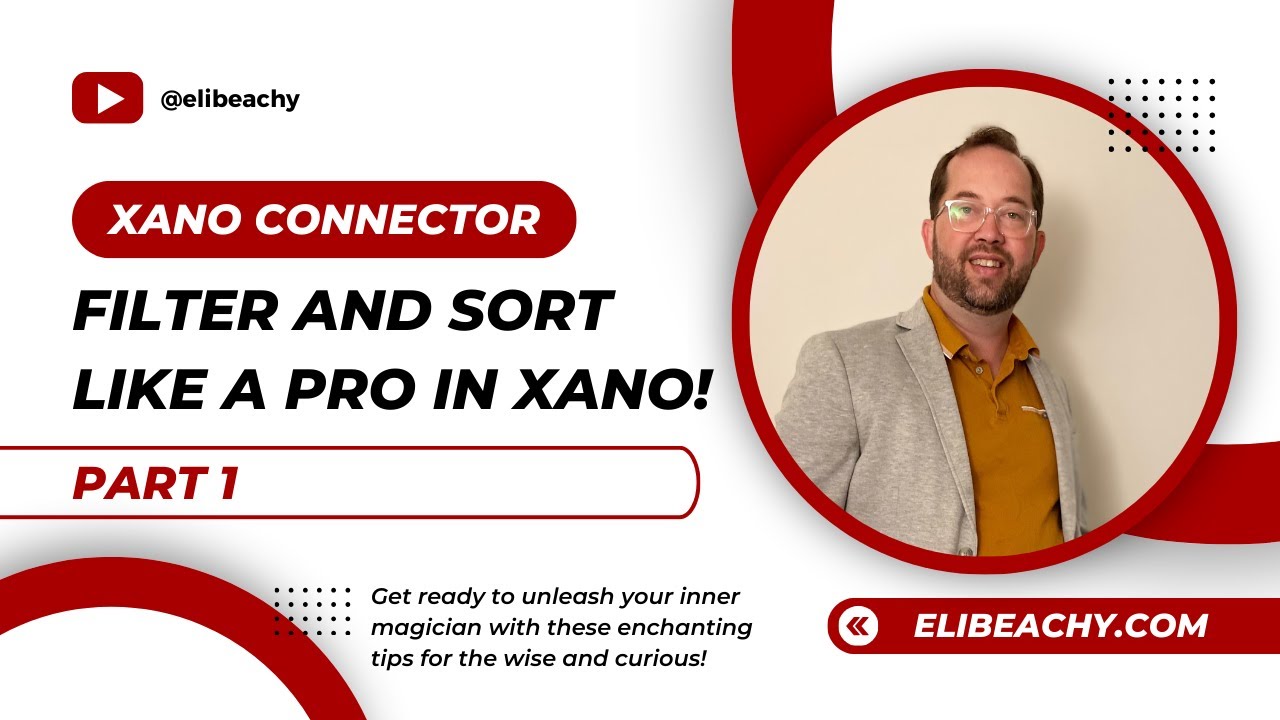 @elibeachy

XANO CONNECTOR

FILTER AND SORT LIKE A PRO IN XANO!

PART 1

Get ready to unleash your inner magician with these enchanting tips for the wise and curious!

ELIBEACHY.COM